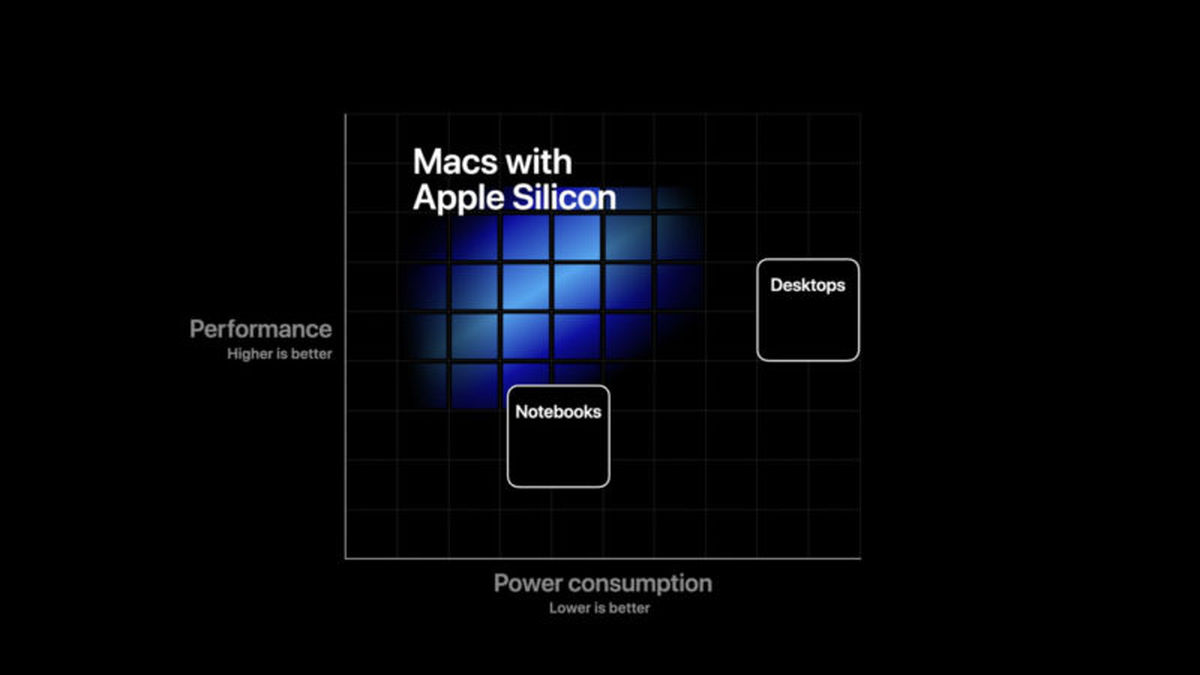 Macs with Apple Silicon

Desktops

Performance
Higher is better

Notebooks

Power consumption
Lower is better